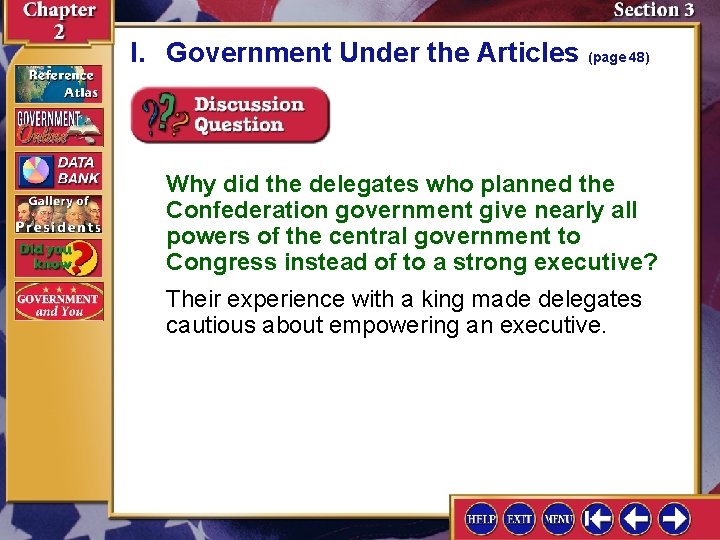 Chapter 2

Section 3

Reference Atlas

GOVERNMENT Online

DATA BANK

Gallery of Presidents

Did you know?

GOVERNMENT and You

I. Government Under the Articles (page 48)

Discussion Question

Why did the delegates who planned the Confederation government give nearly all powers of the central government to Congress instead of to a strong executive?

Their experience with a king made delegates cautious about empowering an executive.

HELP EXIT MENU